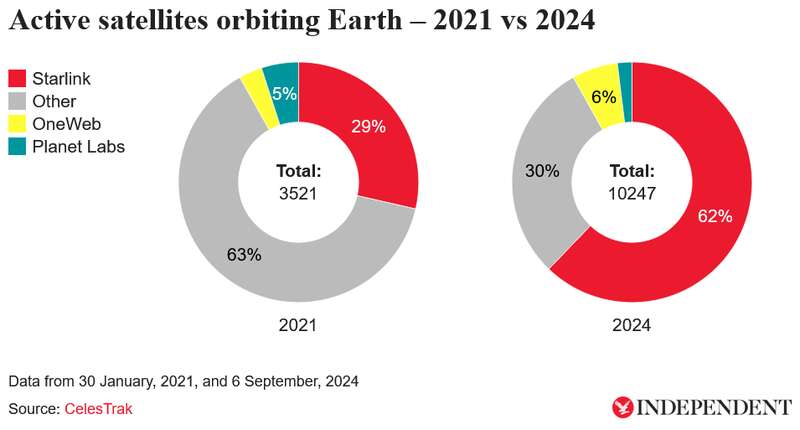 Active satellites orbiting Earth – 2021 vs 2024

Starlink
Other
OneWeb
Planet Labs

5%
29%
Total:
3521
63%
2021

6%
30%
Total:
10247
62%
2024

Data from 30 January, 2021, and 6 September, 2024

Source: CelesTrak

INDEPENDENT